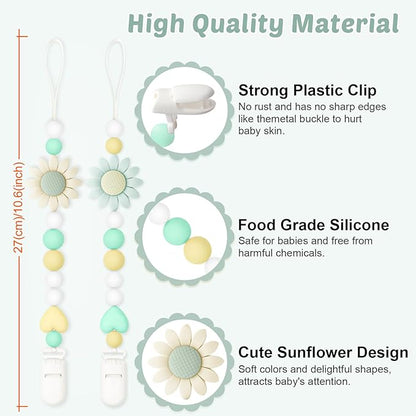 High Quality Material

27(cm)/10.6(inch)

Strong Plastic Clip
No rust and has no sharp edges like themetal buckle to hurt baby skin.

Food Grade Silicone
Safe for babies and free from harmful chemicals.

Cute Sunflower Design
Soft colors and delightful shapes, attracts baby's attention.